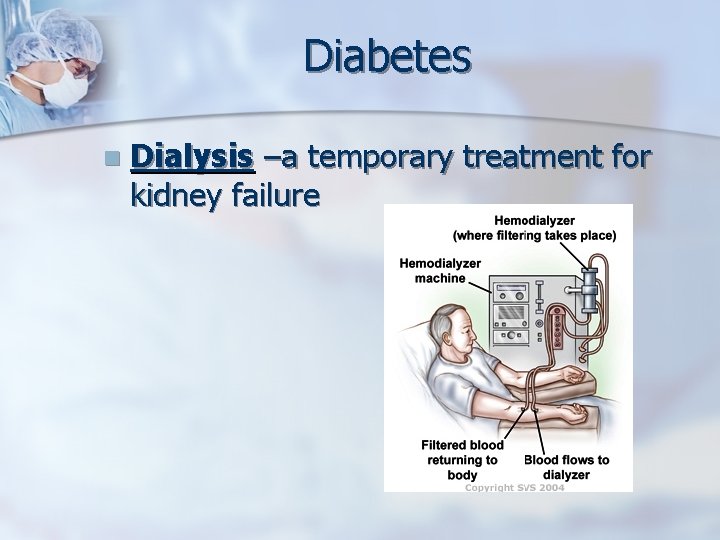 Diabetes

Dialysis –a temporary treatment for kidney failure

Hemodialyzer (where filtering takes place)

Hemodialyzer machine

Filtered blood returning to body

Blood flows to dialyzer

Copyright SVS 2004